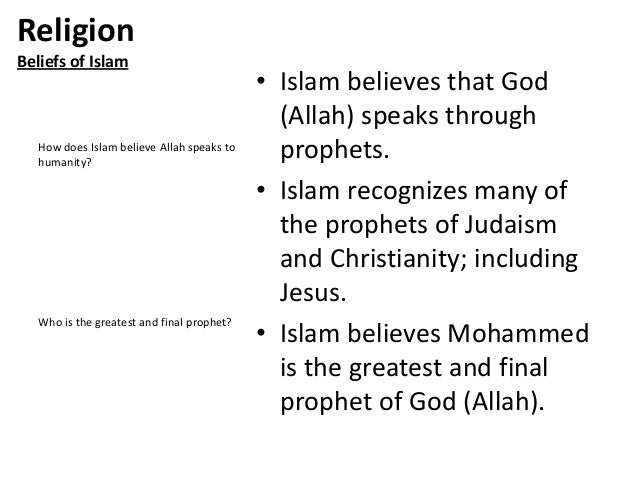 Religion
Beliefs of Islam

How does Islam believe Allah speaks to humanity?

Who is the greatest and final prophet?

• Islam believes that God (Allah) speaks through prophets.
• Islam recognizes many of the prophets of Judaism and Christianity; including Jesus.
• Islam believes Mohammed is the greatest and final prophet of God (Allah).